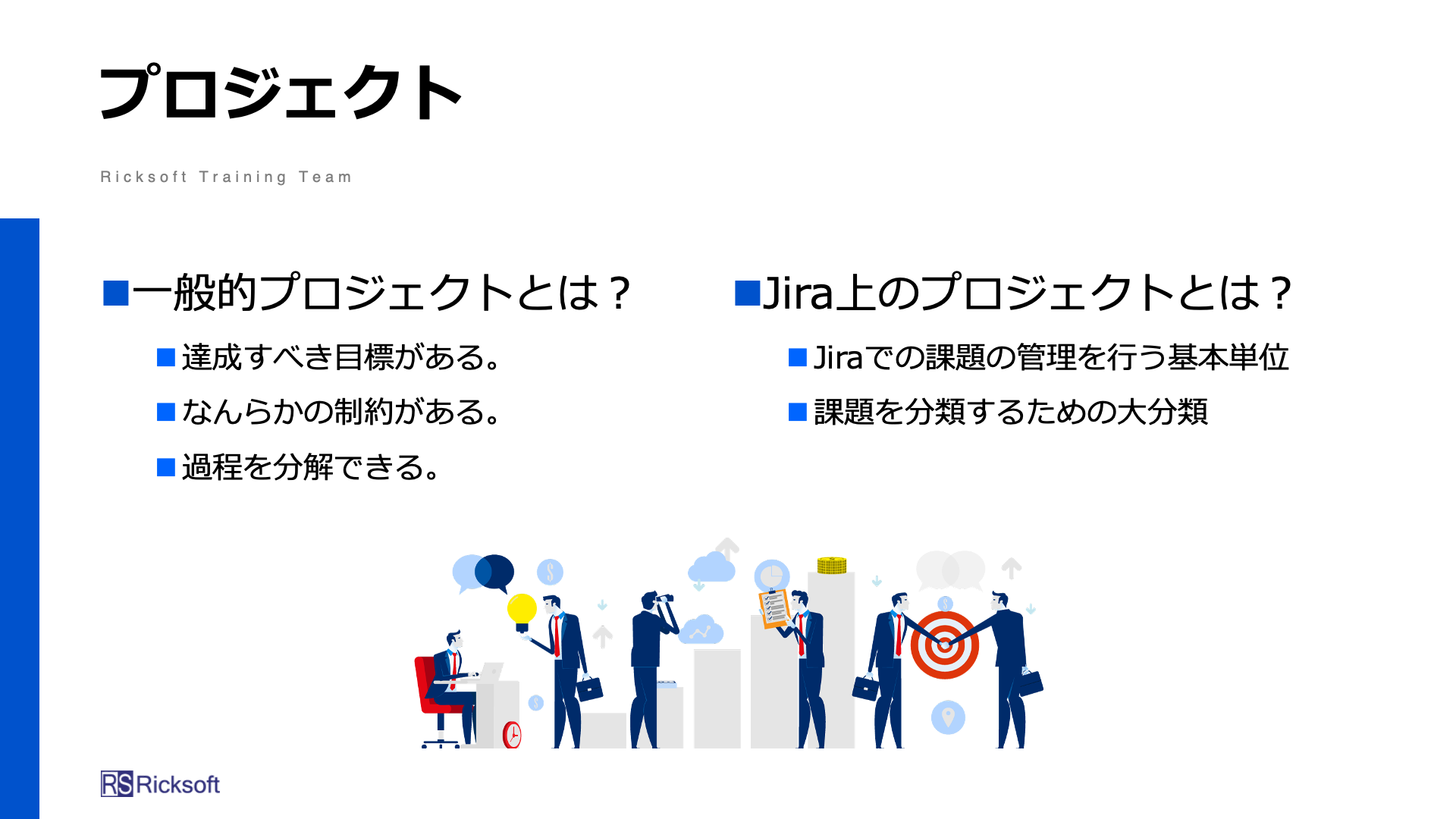 プロジェクト

Ricksoft Training Team

■一般的プロジェクトとは？

■達成すべき目標がある。

■なんらかの制約がある。

■過程を分解できる。

■Jira上のプロジェクトとは？

■Jiraでの課題の管理を行う基本単位

■課題を分類するための大分類

RS Ricksoft